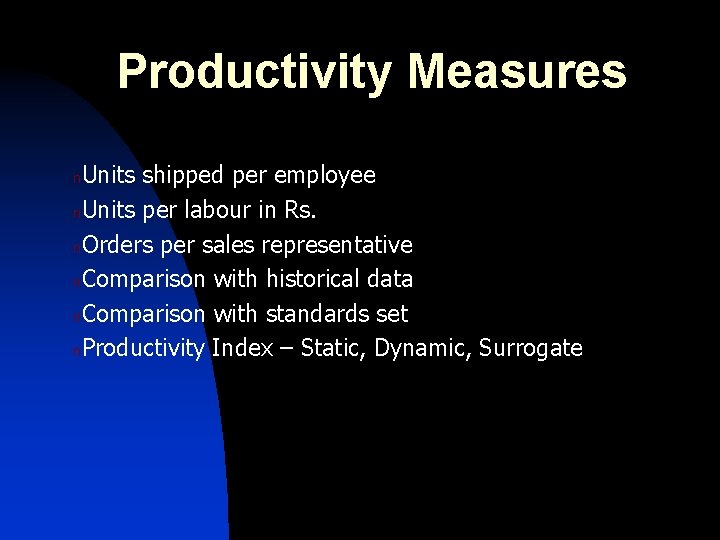 Productivity Measures

Units shipped per employee
Units per labour in Rs.
Orders per sales representative
Comparison with historical data
Comparison with standards set
Productivity Index – Static, Dynamic, Surrogate